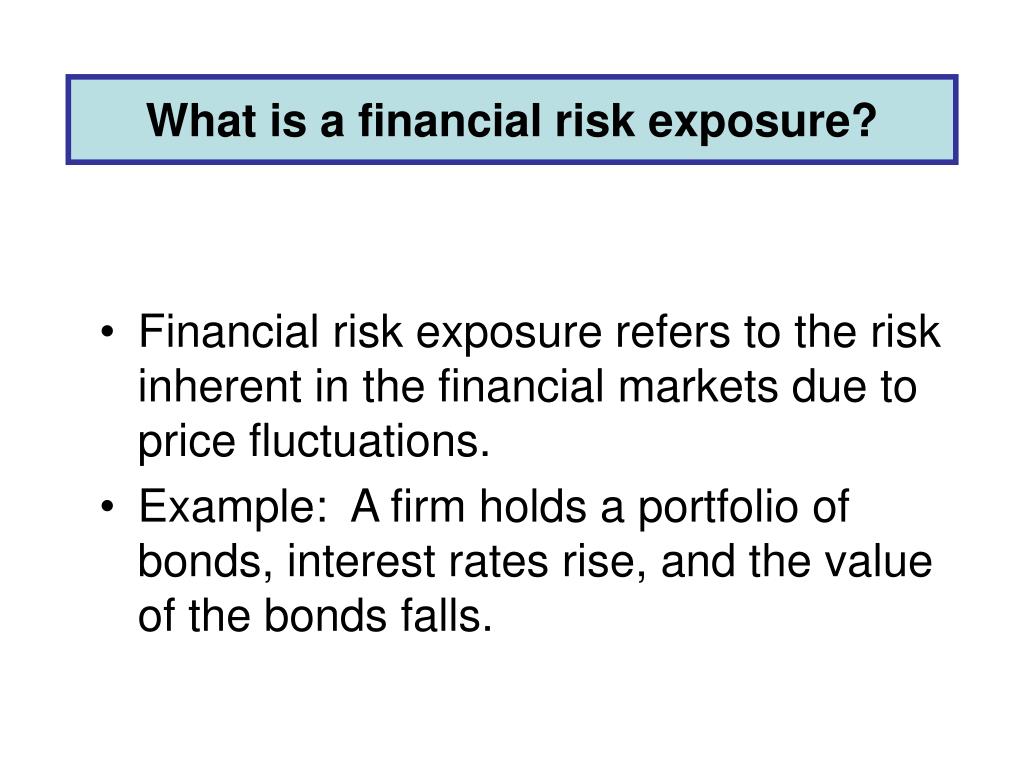 What is a financial risk exposure?

• Financial risk exposure refers to the risk inherent in the financial markets due to price fluctuations.

• Example:  A firm holds a portfolio of bonds, interest rates rise, and the value of the bonds falls.